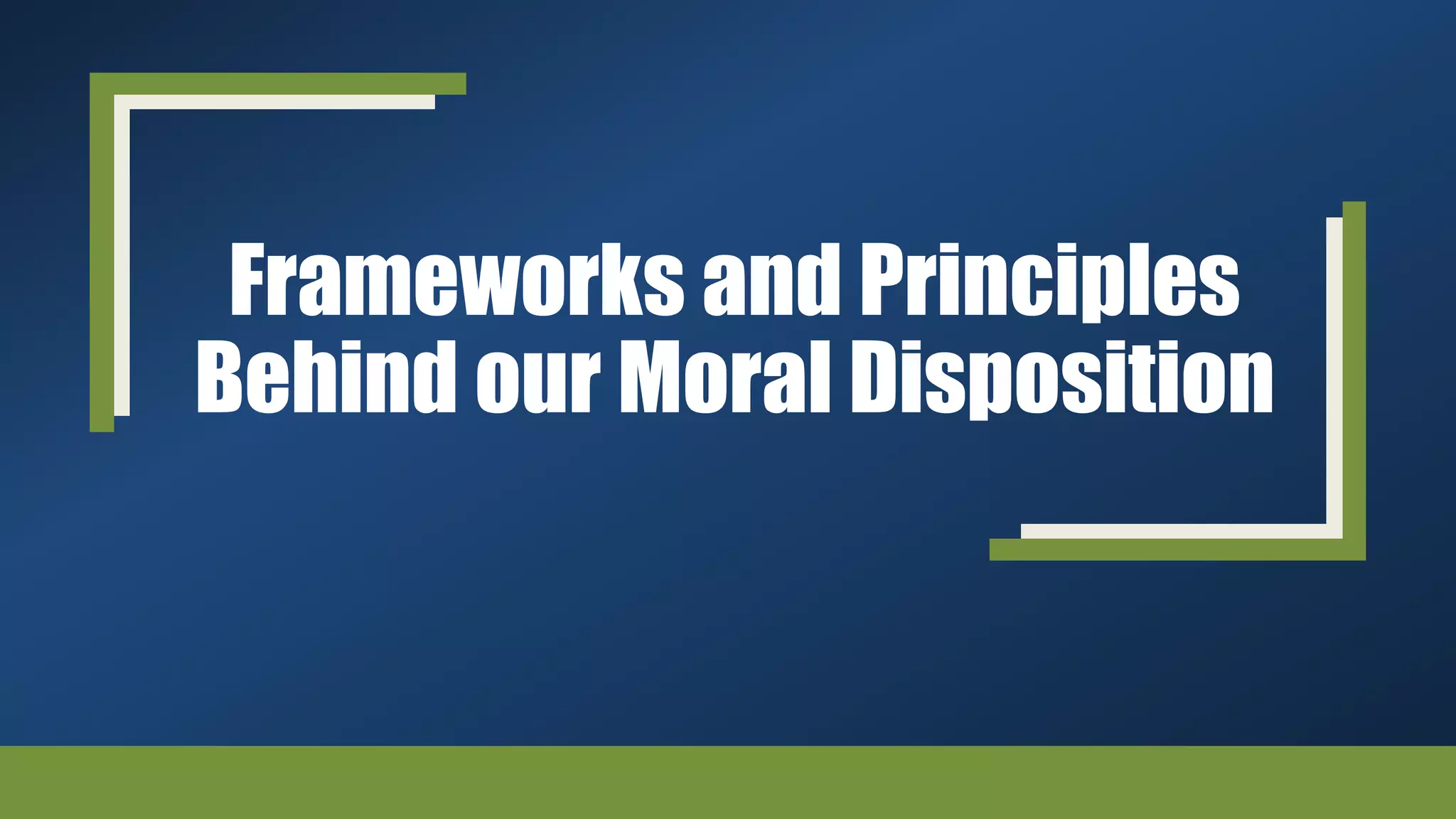 Frameworks and Principles Behind our Moral Disposition